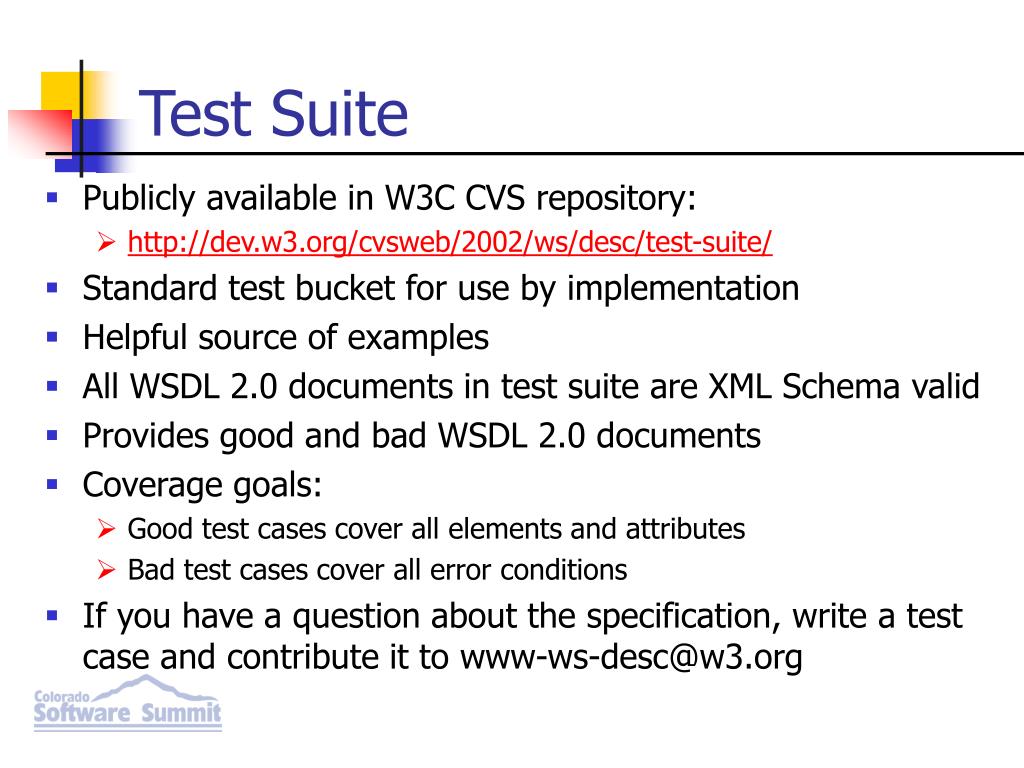 Test Suite

- Publicly available in W3C CVS repository:
  - http://dev.w3.org/cvsweb/2002/ws/desc/test-suite/
- Standard test bucket for use by implementation
- Helpful source of examples
- All WSDL 2.0 documents in test suite are XML Schema valid
- Provides good and bad WSDL 2.0 documents
- Coverage goals:
  - Good test cases cover all elements and attributes
  - Bad test cases cover all error conditions
- If you have a question about the specification, write a test case and contribute it to www-ws-desc@w3.org

Colorado Software Summit